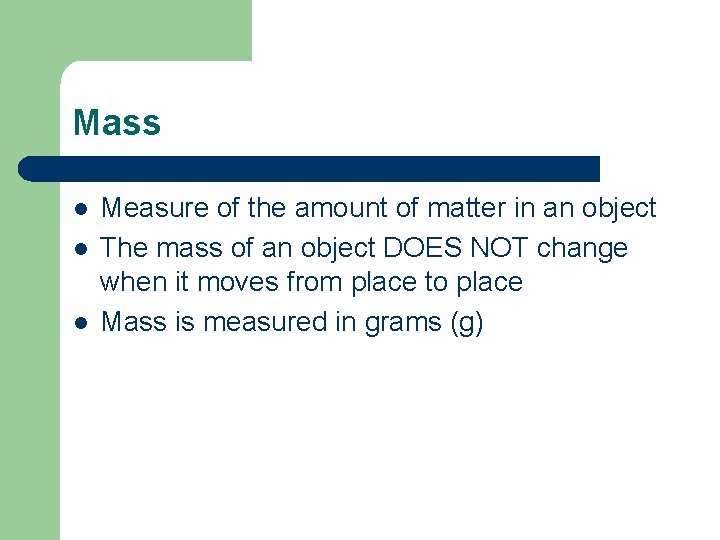 Mass

- Measure of the amount of matter in an object
- The mass of an object DOES NOT change when it moves from place to place
- Mass is measured in grams (g)